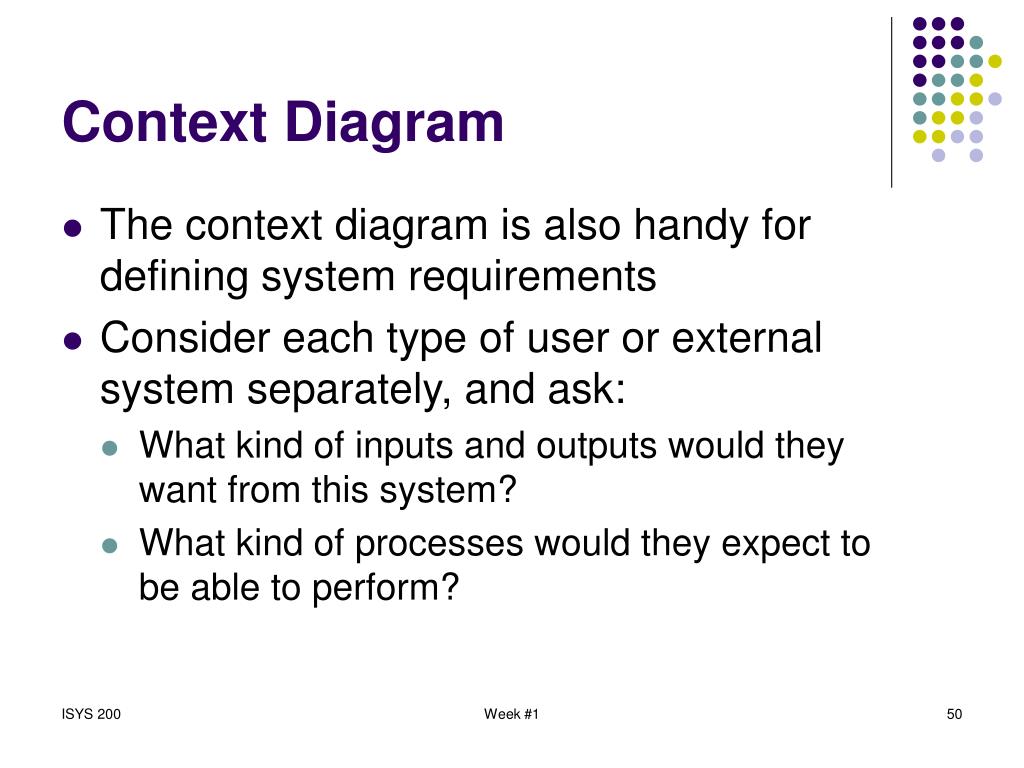 Context Diagram

- The context diagram is also handy for defining system requirements
- Consider each type of user or external system separately, and ask:
  - What kind of inputs and outputs would they want from this system?
  - What kind of processes would they expect to be able to perform?

ISYS 200

Week #1

50